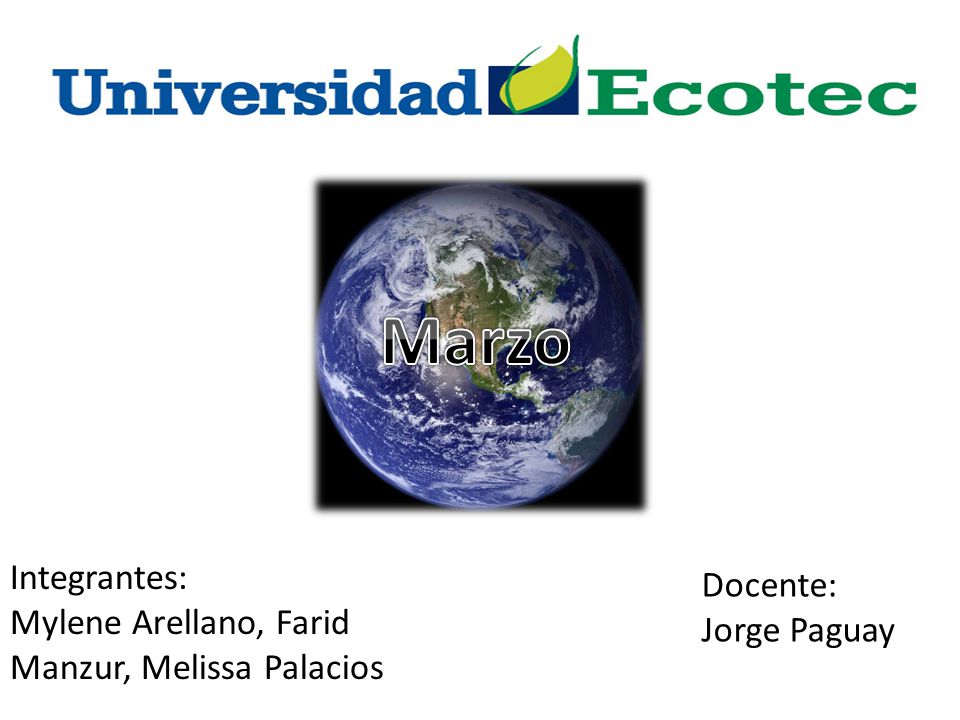 Universidad Ecotec

Marzo

Integrantes:
Mylene Arellano, Farid Manzur, Melissa Palacios

Docente:
Jorge Paguay